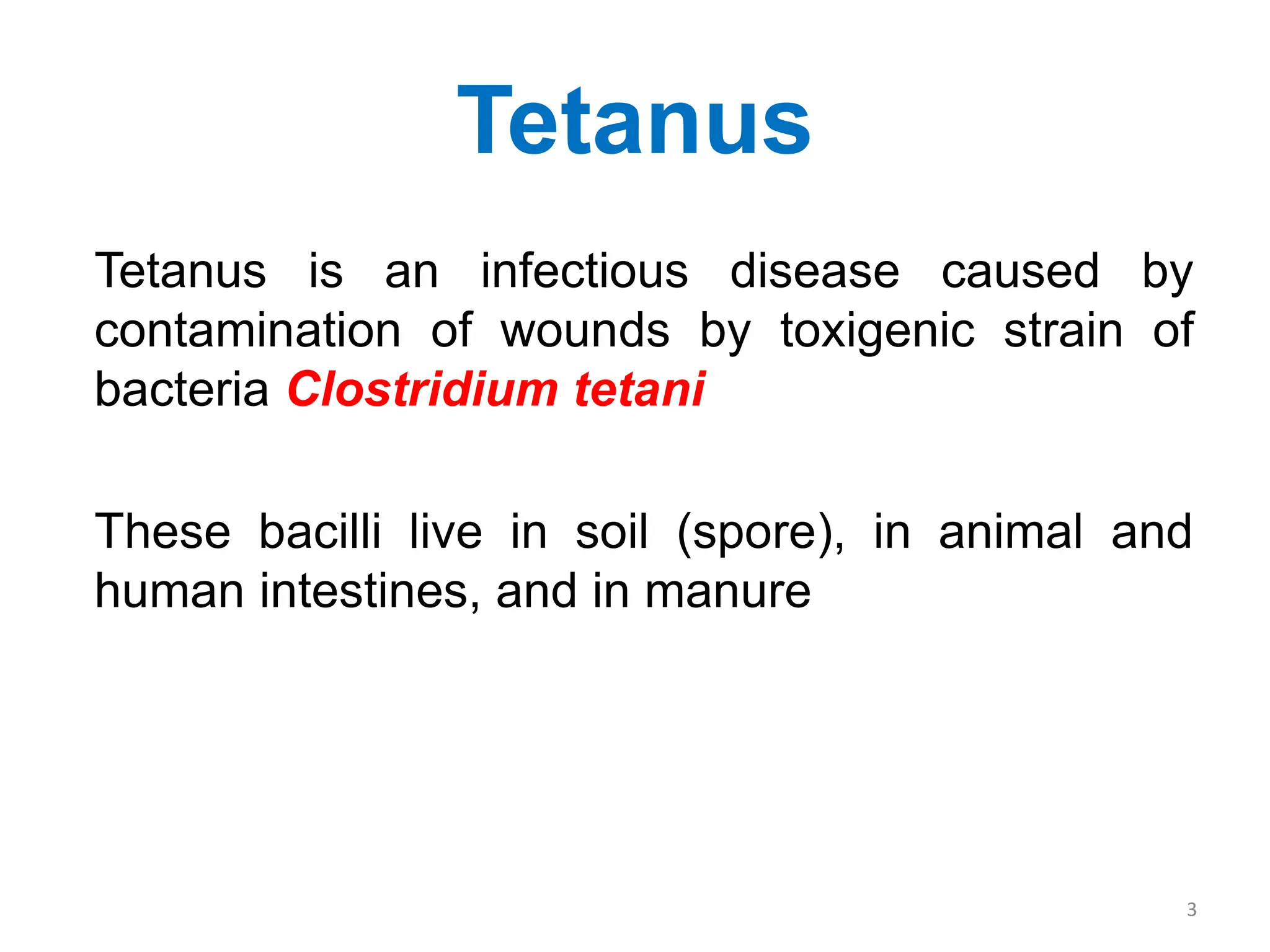 Tetanus

Tetanus is an infectious disease caused by contamination of wounds by toxigenic strain of bacteria Clostridium tetani

These bacilli live in soil (spore), in animal and human intestines, and in manure

3